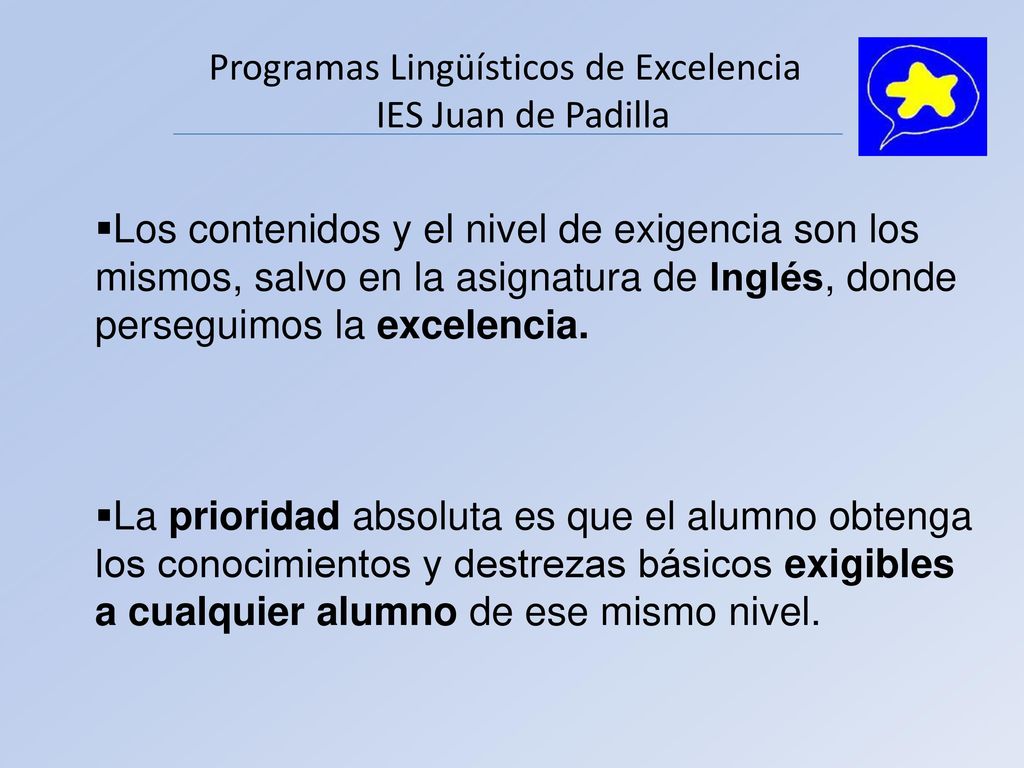 Programas Lingüísticos de Excelencia
IES Juan de Padilla

▪Los contenidos y el nivel de exigencia son los mismos, salvo en la asignatura de Inglés, donde perseguimos la excelencia.

▪La prioridad absoluta es que el alumno obtenga los conocimientos y destrezas básicos exigibles a cualquier alumno de ese mismo nivel.